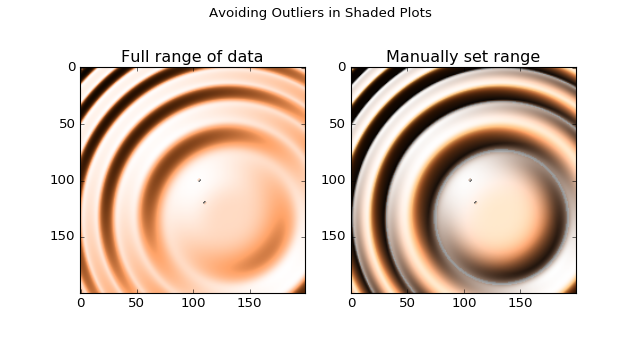 Avoiding Outliers in Shaded Plots

Full range of data

0
50
100
150

0 50 100 150

Manually set range

0
50
100
150

0 50 100 150